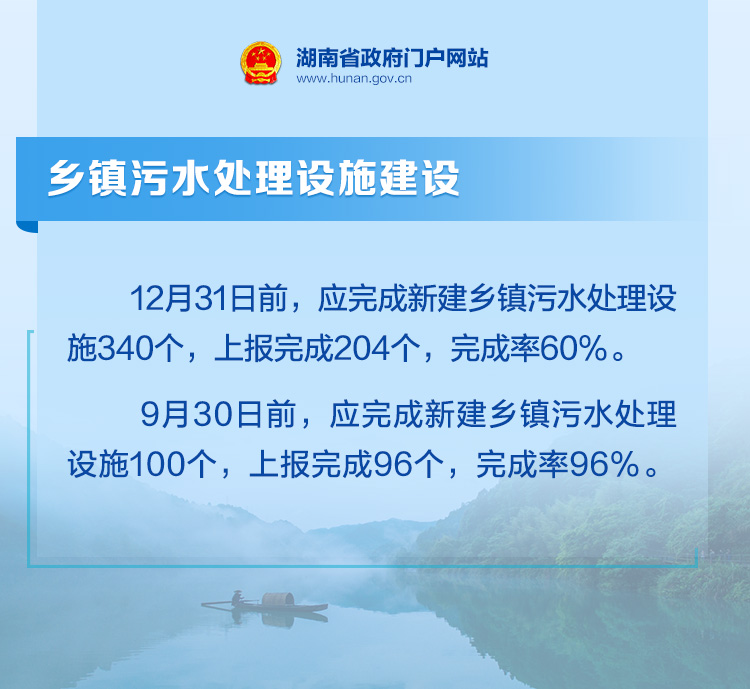 湖南省政府门户网站
www.hunan.gov.cn

乡镇污水处理设施建设

12月31日前，应完成新建乡镇污水处理设施340个，上报完成204个，完成率60%。

9月30日前，应完成新建乡镇污水处理设施100个，上报完成96个，完成率96%。